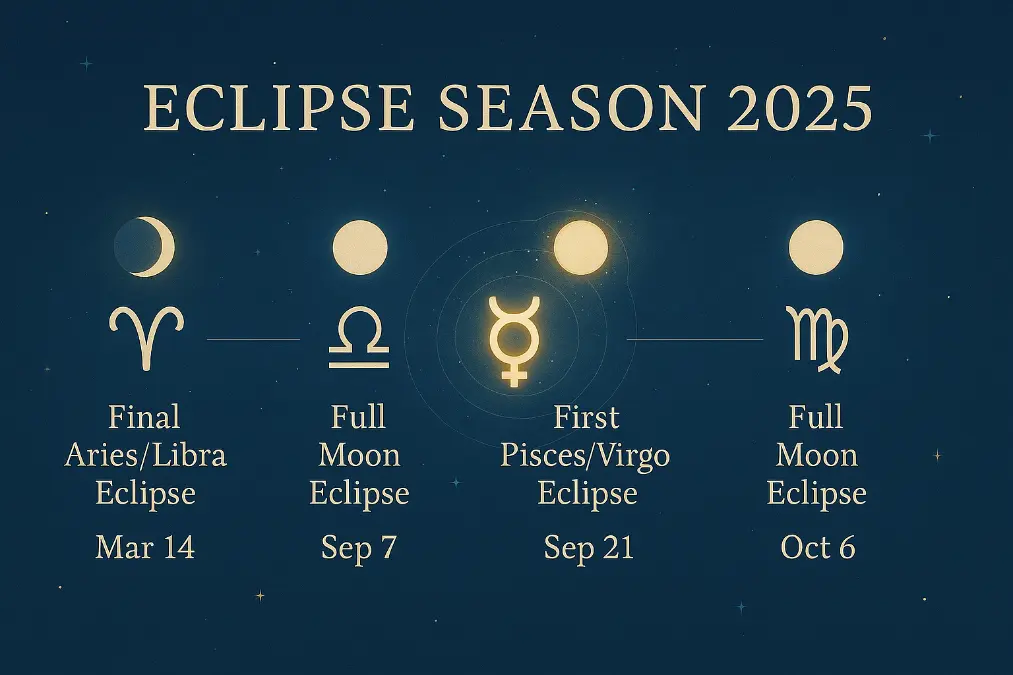 ECLIPSE SEASON 2025

Final Aries/Libra Eclipse

Mar 14

Full Moon Eclipse

Sep 7

First Pisces/Virgo Eclipse

Sep 21

Full Moon Eclipse

Oct 6